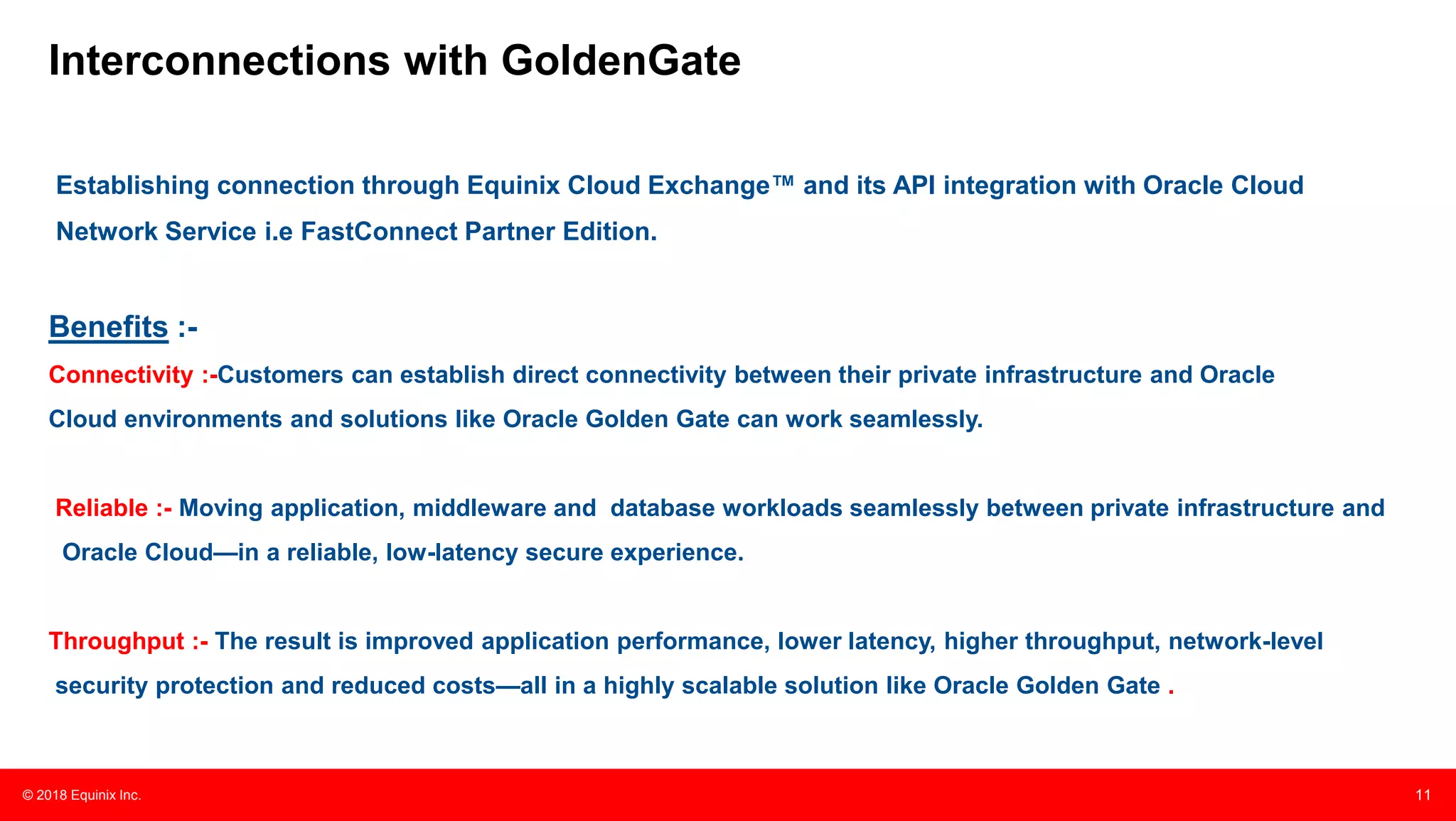 Interconnections with GoldenGate

Establishing connection through Equinix Cloud Exchange™ and its API integration with Oracle Cloud Network Service i.e FastConnect Partner Edition.

Benefits :-

Connectivity :-Customers can establish direct connectivity between their private infrastructure and Oracle Cloud environments and solutions like Oracle Golden Gate can work seamlessly.

Reliable :- Moving application, middleware and database workloads seamlessly between private infrastructure and Oracle Cloud—in a reliable, low-latency secure experience.

Throughput :- The result is improved application performance, lower latency, higher throughput, network-level security protection and reduced costs—all in a highly scalable solution like Oracle Golden Gate .

© 2018 Equinix Inc.

11